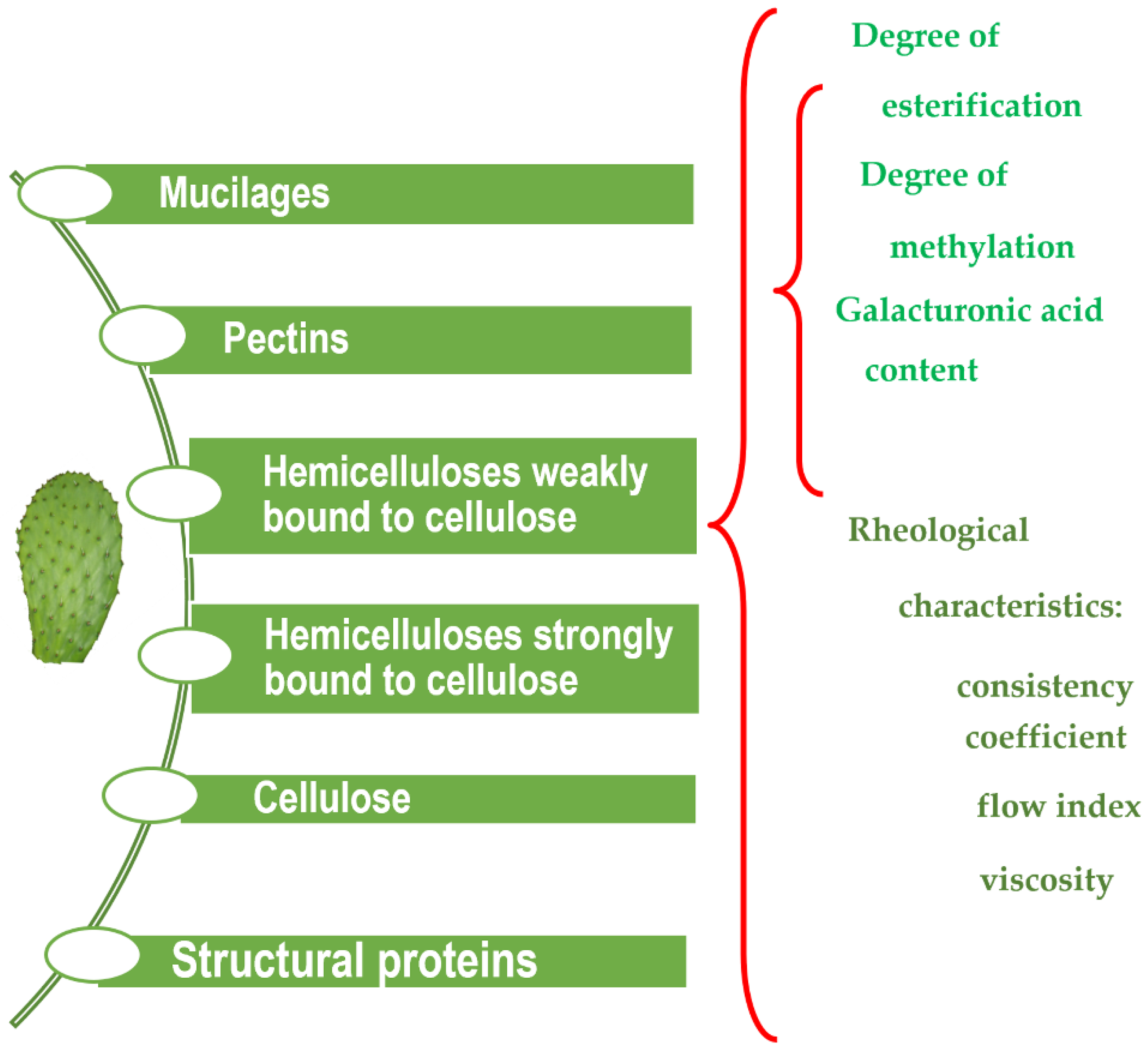 Mucilages

Pectins

Hemicelluloses weakly bound to cellulose

Hemicelluloses strongly bound to cellulose

Cellulose

Structural proteins

Degree of esterification

Degree of methylation

Galacturonic acid content

Rheological characteristics:

consistency coefficient

flow index

viscosity